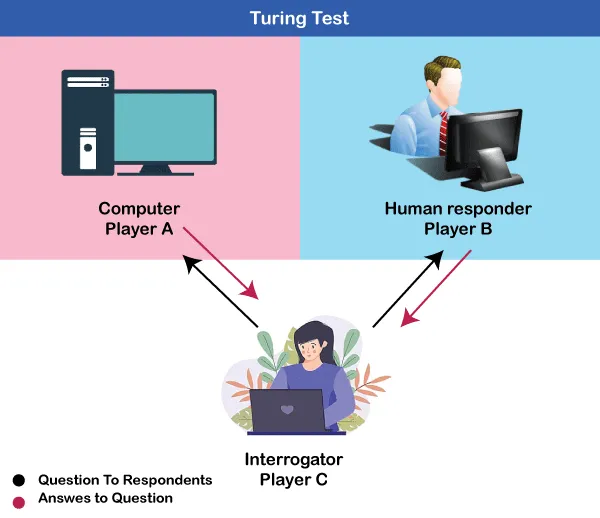 Turing Test

Computer
Player A

Human responder
Player B

Interrogator
Player C

Question To Respondents
Answes to Question